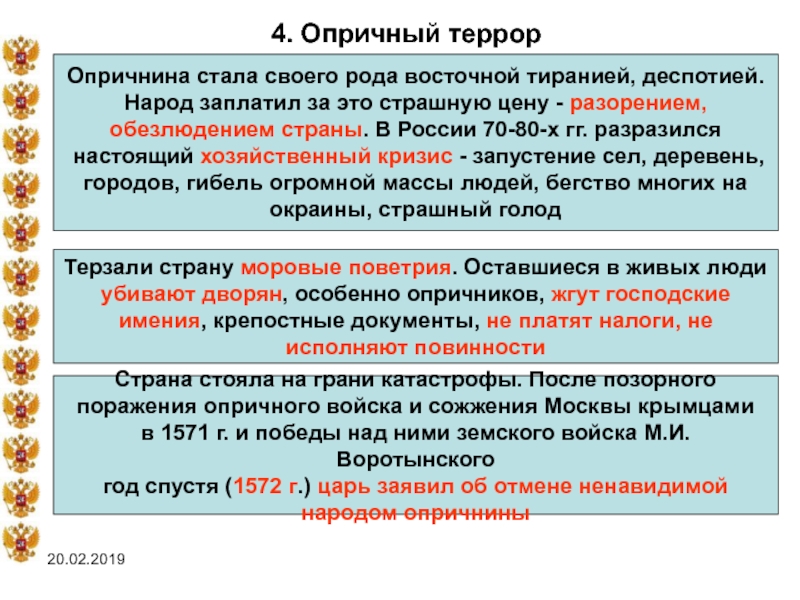 4. Опричный террор

Опричнина стала своего рода восточной тиранией, деспотией. Народ заплатил за это страшную цену - разорением, обезлюдением страны. В России 70-80-х гг. разразился настоящий хозяйственный кризис - запустение сел, деревень, городов, гибель огромной массы людей, бегство многих на окраины, страшный голод

Терзали страну моровые поветрия. Оставшиеся в живых люди убивают дворян, особенно опричников, жгут господские имения, крепостные документы, не платят налоги, не исполняют повинности

Страна стояла на грани катастрофы. После позорного поражения опричного войска и сожжения Москвы крымцами в 1571 г. и победы над ними земского войска М.И. Воротынского
год спустя (1572 г.) царь заявил об отмене ненавидимой народом опричнины

20.02.2019